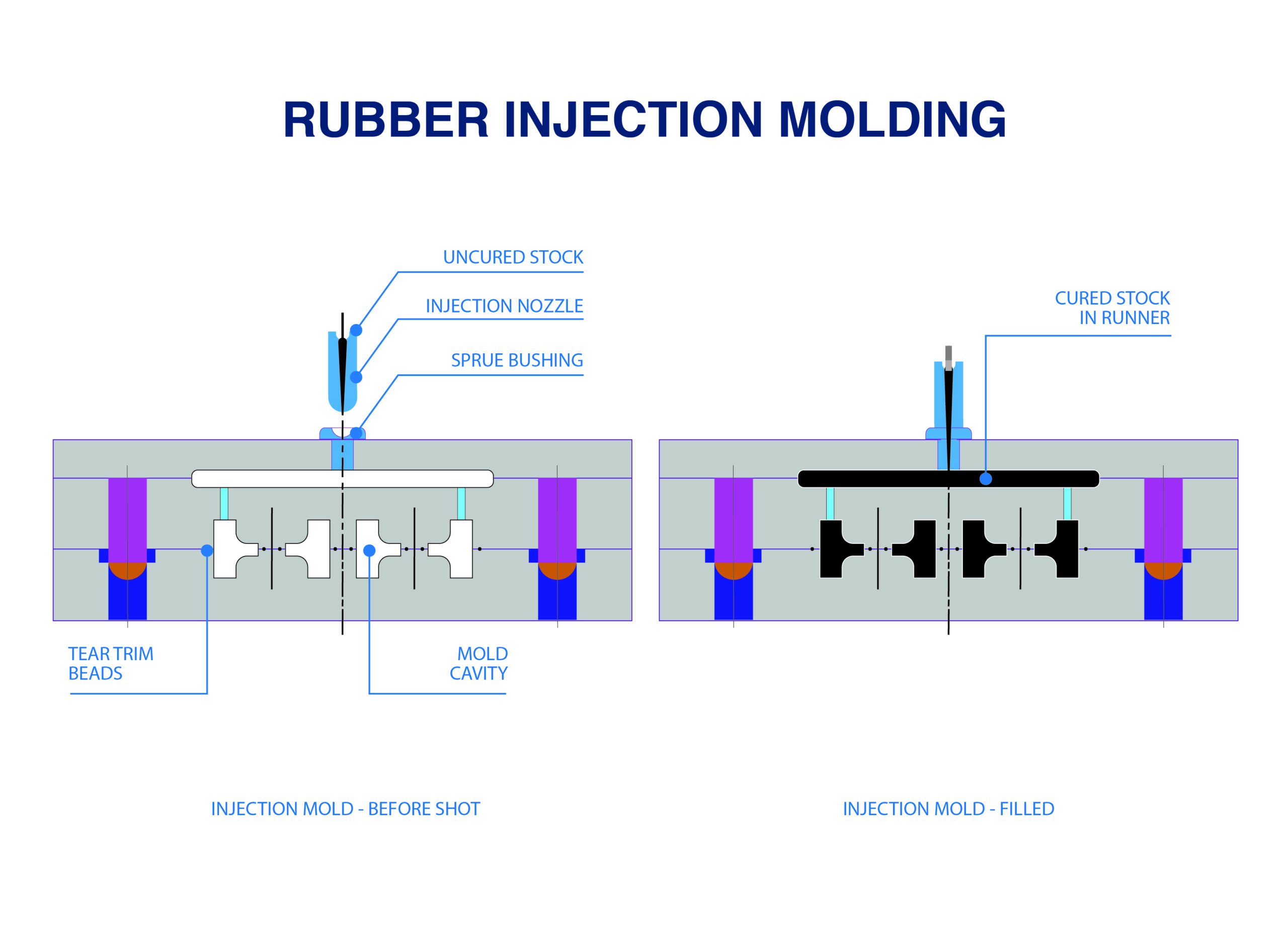 RUBBER INJECTION MOLDING

UNCURED STOCK

INJECTION NOZZLE

SPRUE BUSHING

CURED STOCK IN RUNNER

TEAR TRIM BEADS

MOLD CAVITY

INJECTION MOLD - BEFORE SHOT

INJECTION MOLD - FILLED